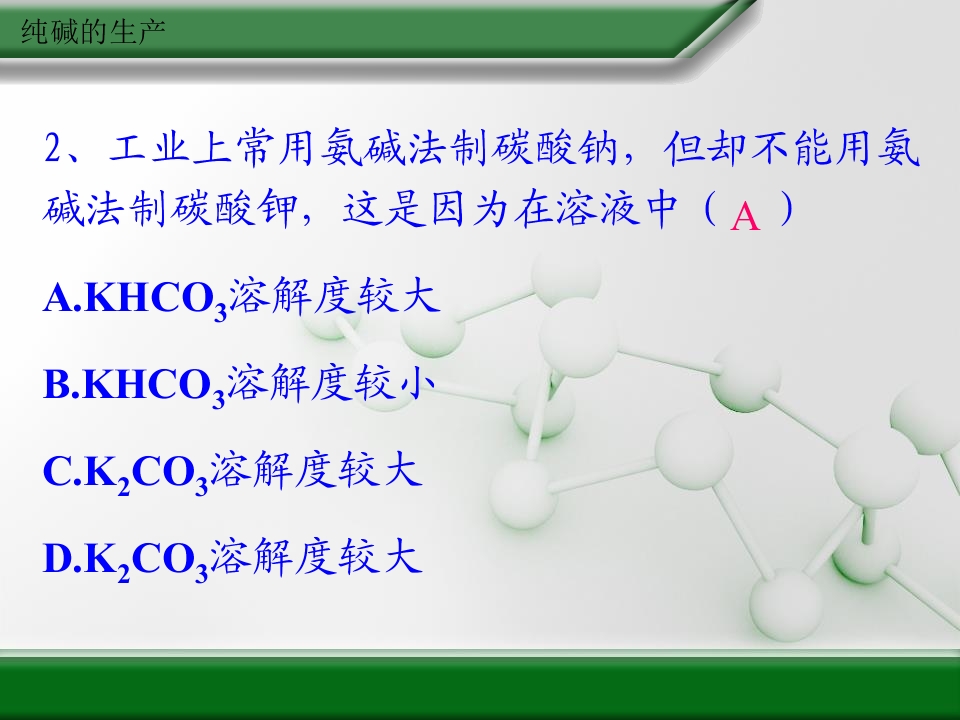 纯碱的生产

2、工业上常用氨碱法制碳酸钠，但却不能用氨碱法制碳酸钾，这是因为在溶液中（A）

A.$KHCO_3$溶解度较大

B.$KHCO_3$溶解度较小

C.$K_2CO_3$溶解度较大

D.$K_2CO_3$溶解度较大